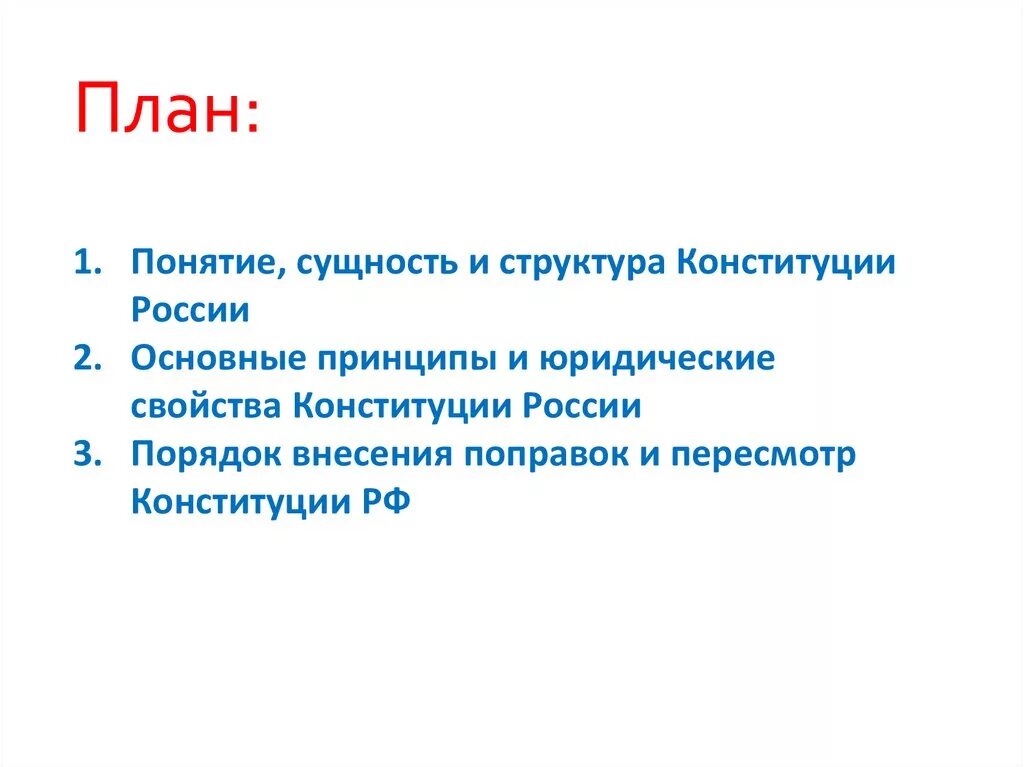 План:

1. Понятие, сущность и структура Конституции России
2. Основные принципы и юридические свойства Конституции России
3. Порядок внесения поправок и пересмотр Конституции РФ